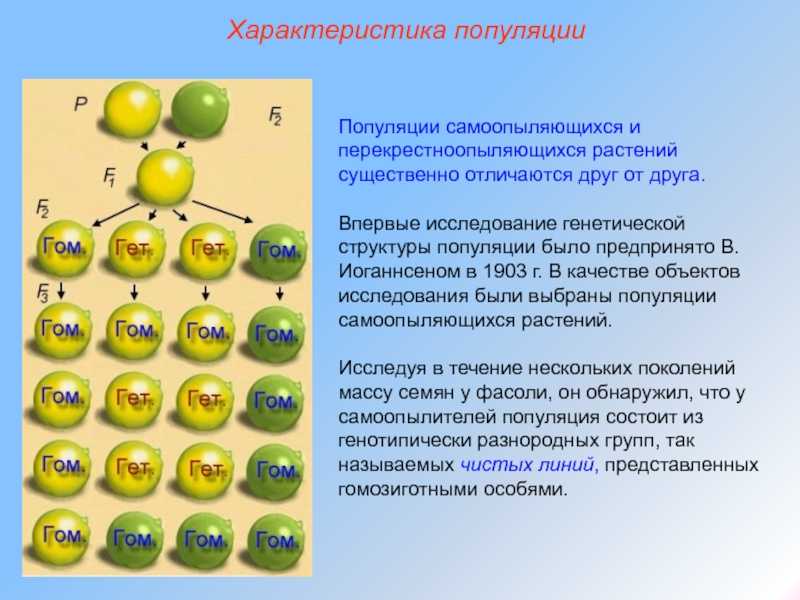 Характеристика популяции

P

$F_2$

$F_1$

$F_2$

Гом. Гет. Гет. Гом.

$F_3$

Гом. Гом. Гом. Гом.

Гом. Гет. Гет. Гом.

Гом. Гет. Гет. Гом.

Гом. Гом. Гом. Гом.

Популяции самоопыляющихся и перекрестноопыляющихся растений существенно отличаются друг от друга.

Впервые исследование генетической структуры популяции было предпринято В. Иоганнсеном в 1903 г. В качестве объектов исследования были выбраны популяции самоопыляющихся растений.

Исследуя в течение нескольких поколений массу семян у фасоли, он обнаружил, что у самоопылителей популяция состоит из генотипически разнородных групп, так называемых чистых линий, представленных гомозиготными особями.